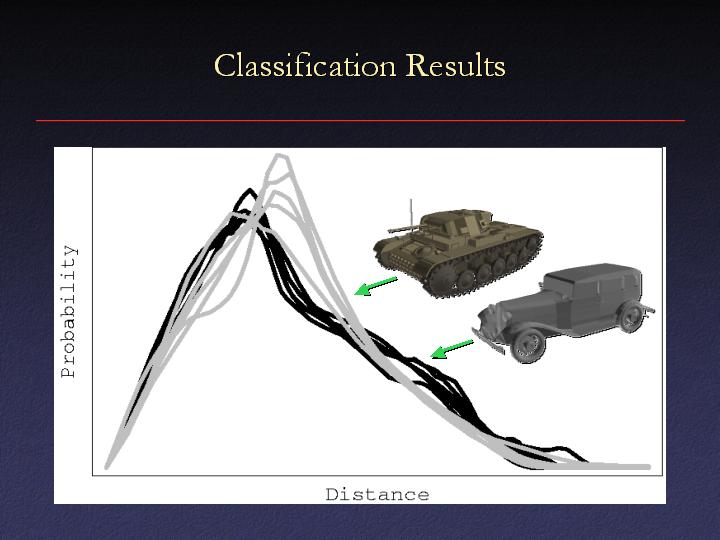 Classification Results

Probability

Distance